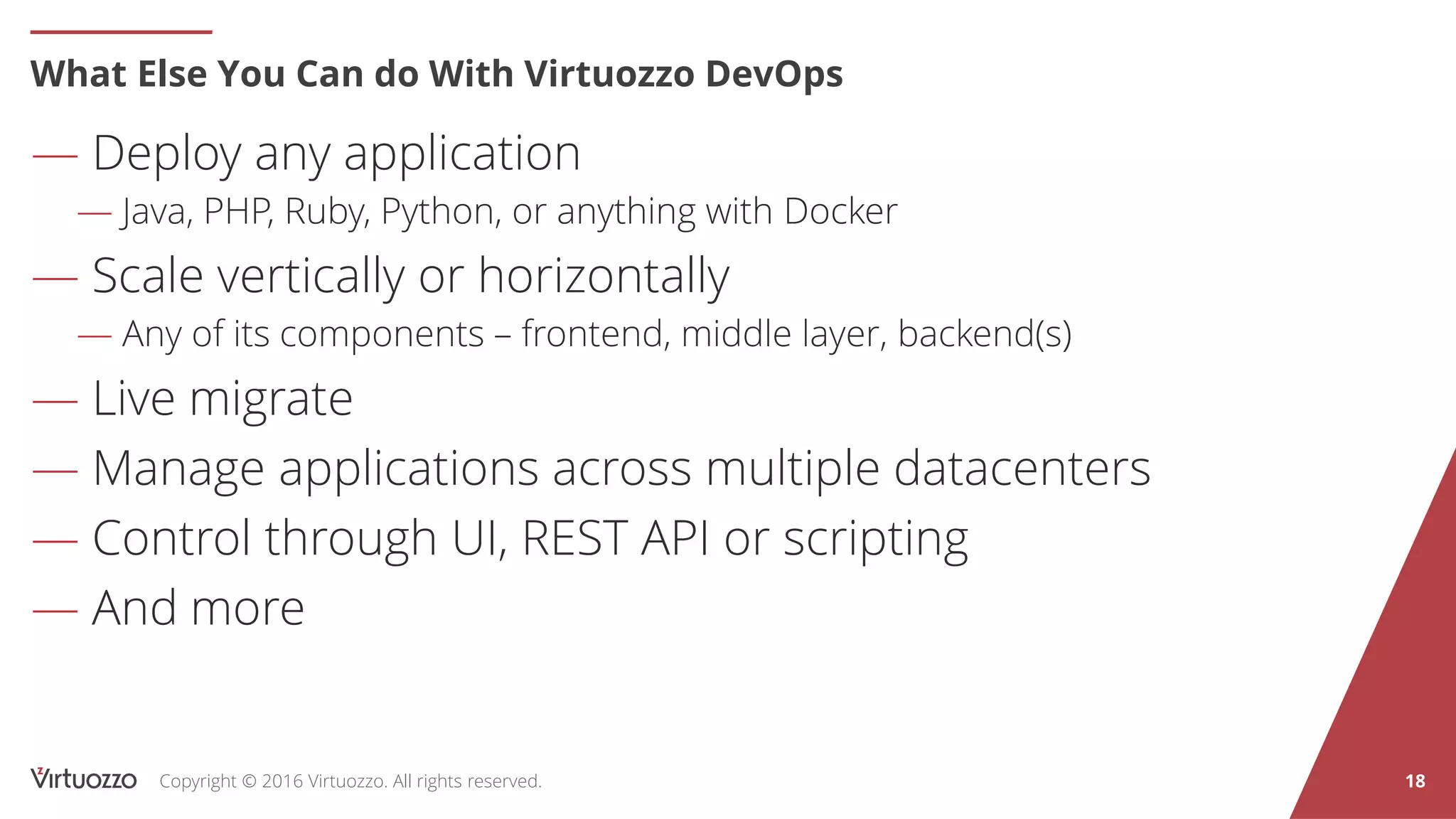 What Else You Can do With Virtuozzo DevOps

— Deploy any application
— Java, PHP, Ruby, Python, or anything with Docker
— Scale vertically or horizontally
— Any of its components – frontend, middle layer, backend(s)
— Live migrate
— Manage applications across multiple datacenters
— Control through UI, REST API or scripting
— And more

Virtuozzo Copyright © 2016 Virtuozzo. All rights reserved.

18